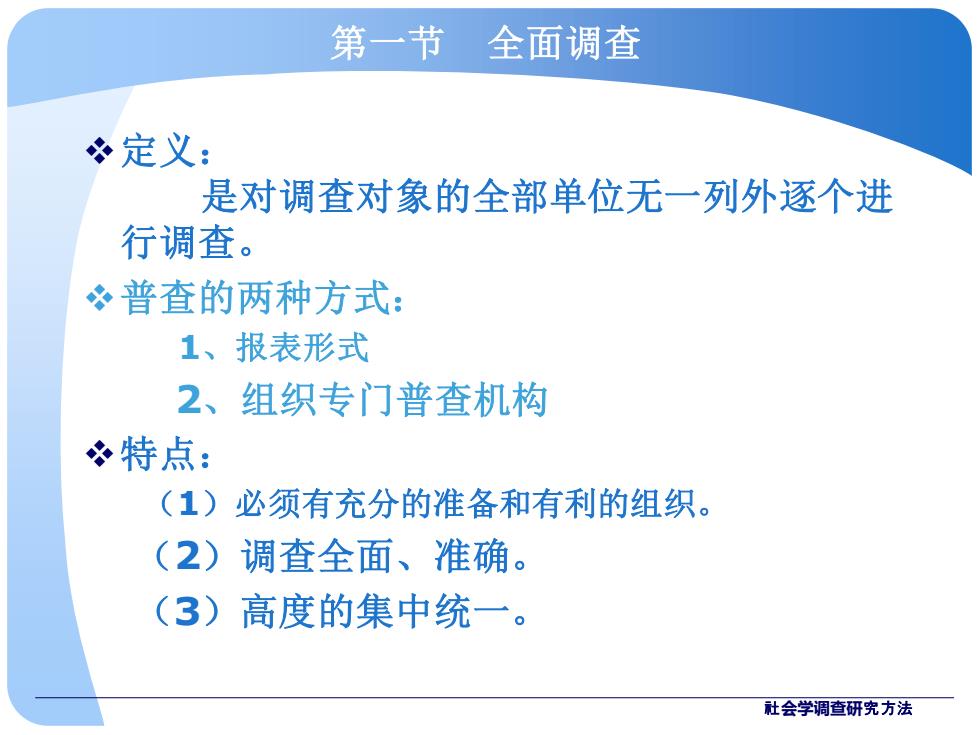 第一节　全面调查

❖定义：
是对调查对象的全部单位无一列外逐个进行调查。

❖普查的两种方式：
1、报表形式
2、组织专门普查机构

❖特点：
（1）必须有充分的准备和有利的组织。
（2）调查全面、准确。
（3）高度的集中统一。

社会学调查研究方法